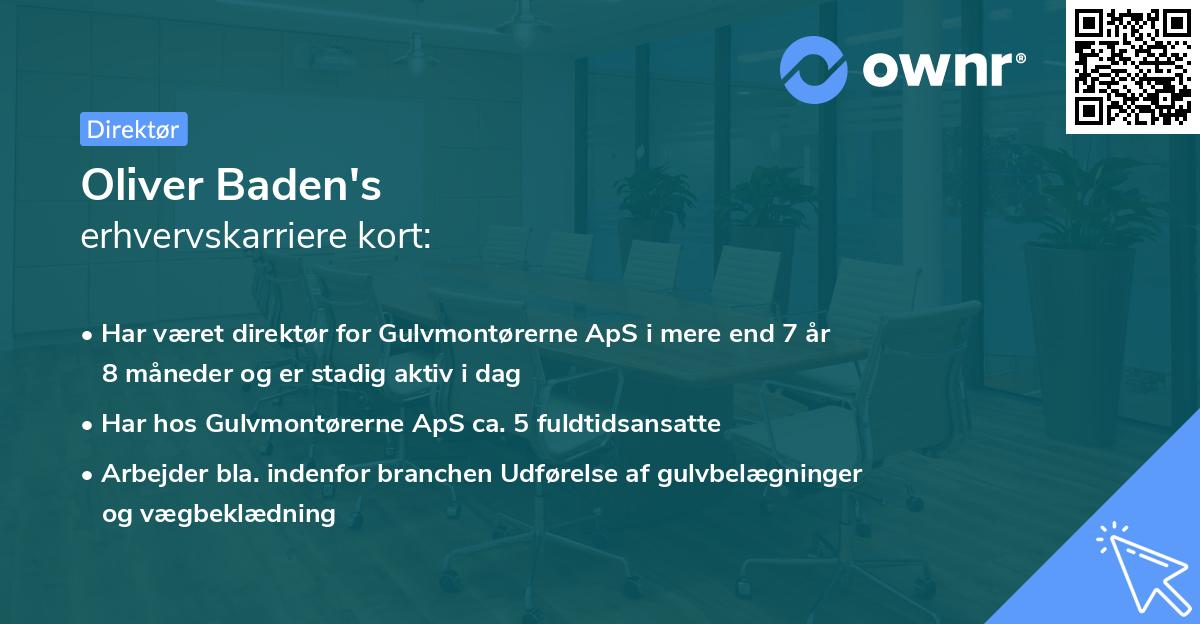 ownr®

Direktør

Oliver Baden's
erhvervskarriere kort:

• Har været direktør for Gulvmontørerne ApS i mere end 7 år 8 måneder og er stadig aktiv i dag

• Har hos Gulvmontørerne ApS ca. 5 fuldtidsansatte

• Arbejder bla. indenfor branchen Udførelse af gulvbelægninger og vægbeklædning